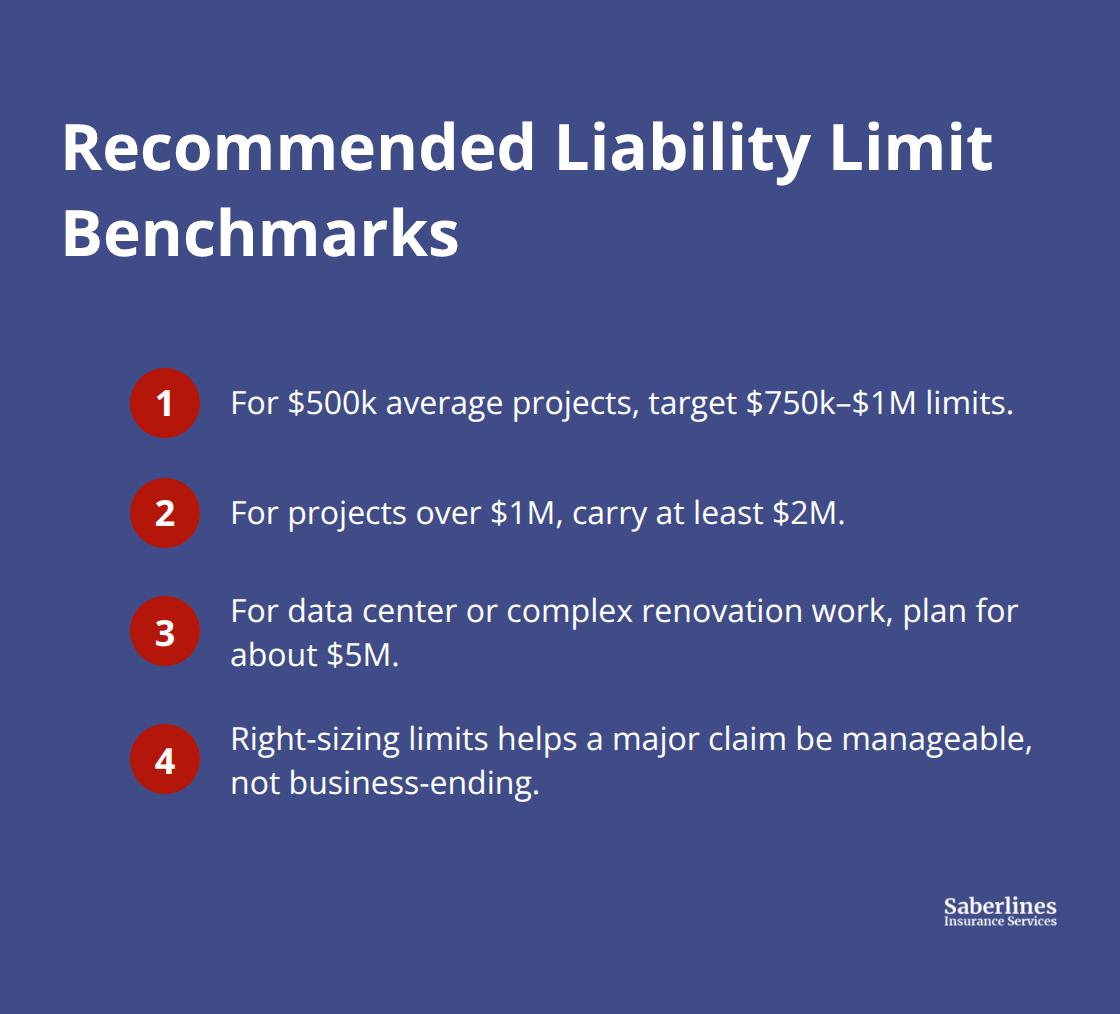 Recommended Liability Limit Benchmarks

1 For \$500k average projects, target \$750k–\$1M limits.

2 For projects over \$1M, carry at least \$2M.

3 For data center or complex renovation work, plan for about \$5M.

4 Right-sizing limits helps a major claim be manageable, not business-ending.

Saberlines
Insurance Services